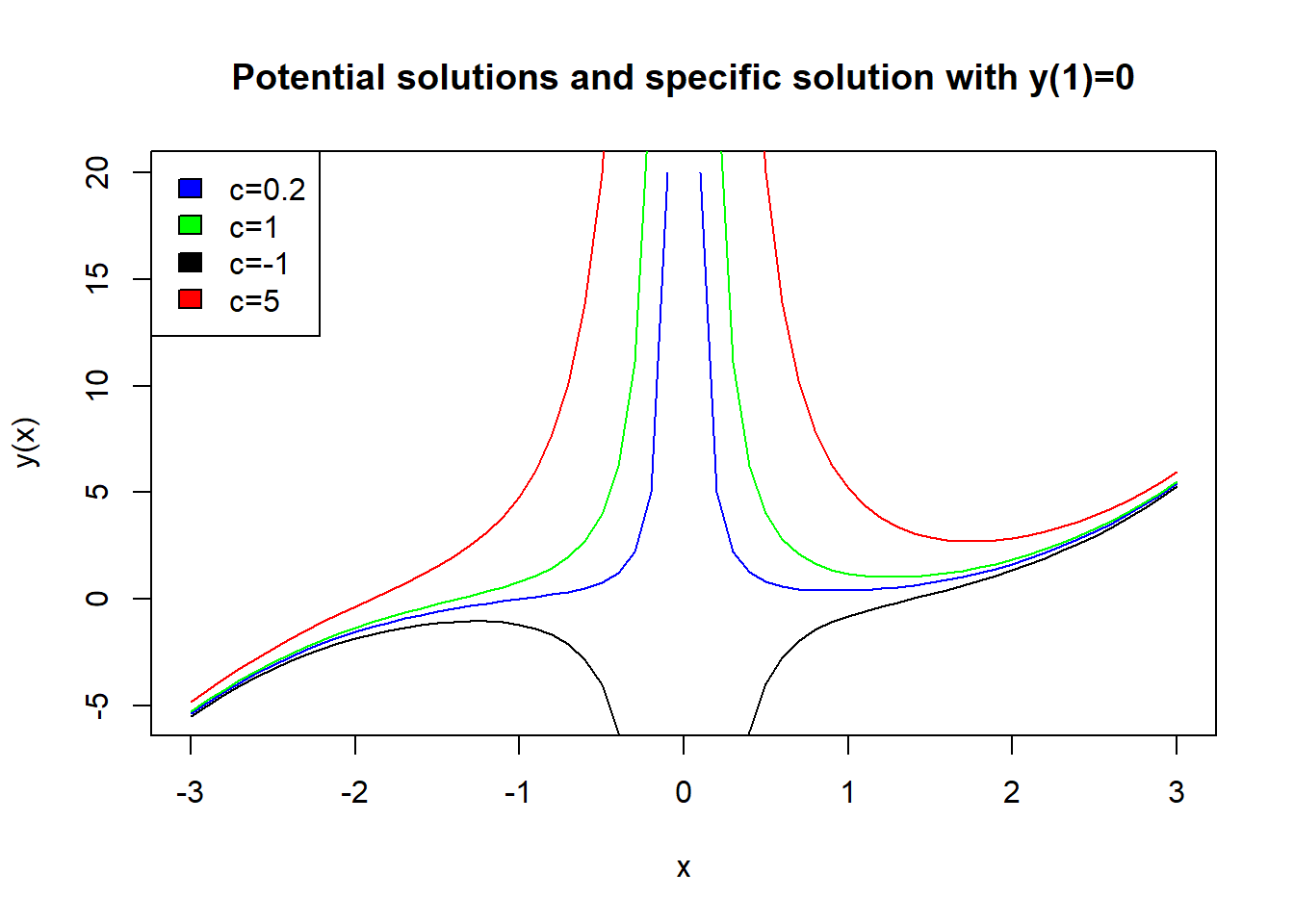 Potential solutions and specific solution with y(1)=0

c=0.2
c=1
c=-1
c=5

y(x)

20
15
10
5
0
-5

-3
-2
-1
0
1
2
3

x